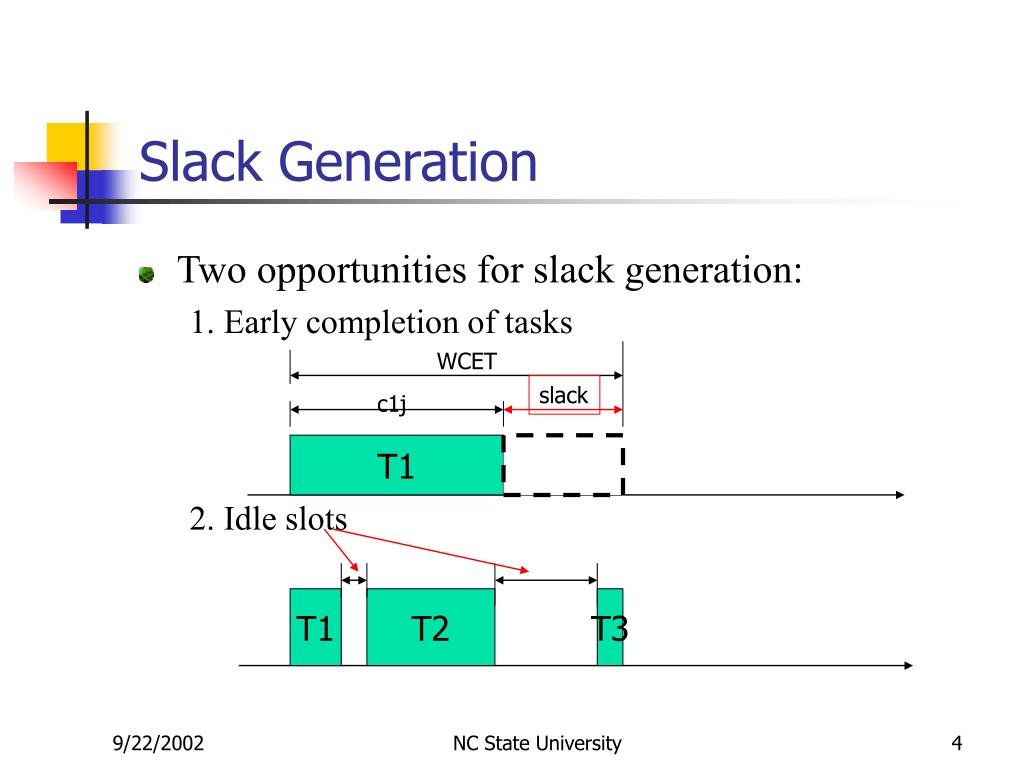 Slack Generation

Two opportunities for slack generation:

1. Early completion of tasks

WCET

c1j

slack

T1

2. Idle slots

T1

T2

T3

9/22/2002

NC State University

4